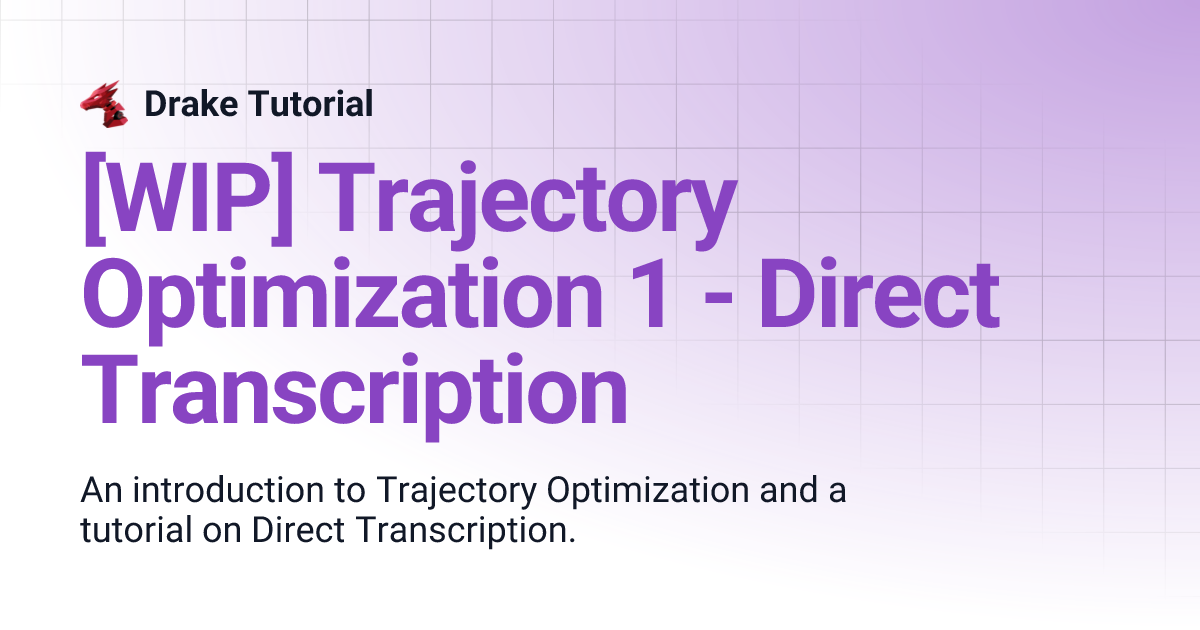 Drake Tutorial

[WIP] Trajectory Optimization 1 - Direct Transcription

An introduction to Trajectory Optimization and a tutorial on Direct Transcription.